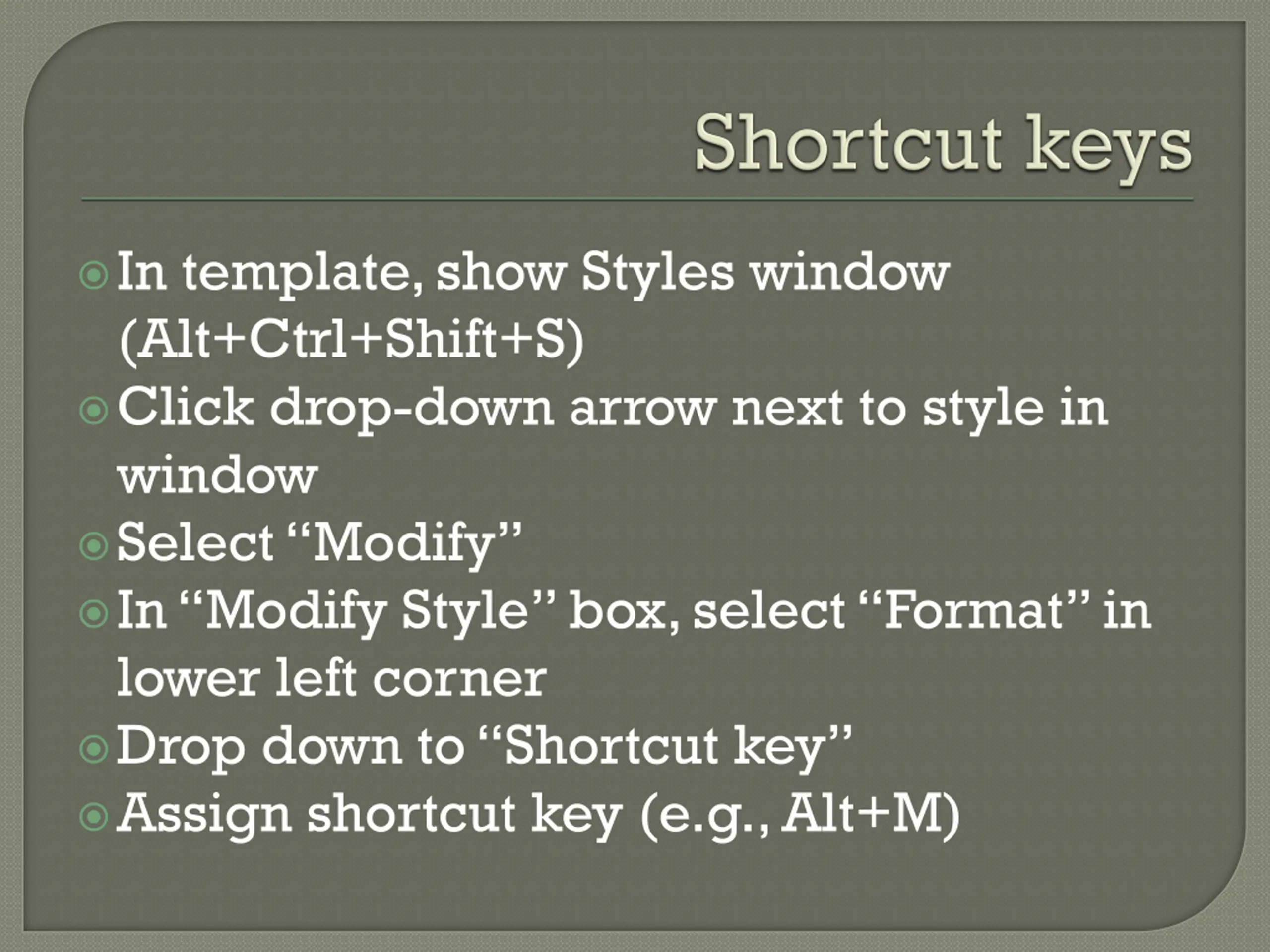 Shortcut keys

In template, show Styles window (Alt+Ctrl+Shift+S)

Click drop-down arrow next to style in window

Select “Modify”

In “Modify Style” box, select “Format” in lower left corner

Drop down to “Shortcut key”

Assign shortcut key (e.g., Alt+M)